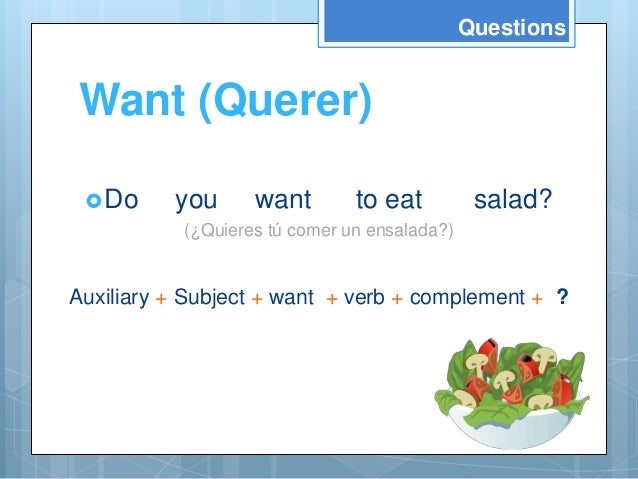 Questions

Want (Querer)

Do you want to eat salad?
(¿Quieres tú comer un ensalada?)

Auxiliary + Subject + want + verb + complement + ?